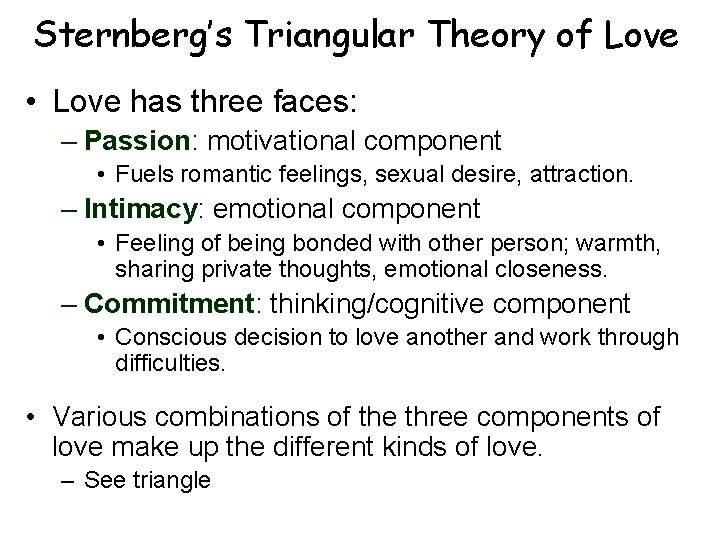 Sternberg's Triangular Theory of Love

• Love has three faces:
 – Passion: motivational component
  • Fuels romantic feelings, sexual desire, attraction.
 – Intimacy: emotional component
  • Feeling of being bonded with other person; warmth, sharing private thoughts, emotional closeness.
 – Commitment: thinking/cognitive component
  • Conscious decision to love another and work through difficulties.

• Various combinations of the three components of love make up the different kinds of love.
 – See triangle